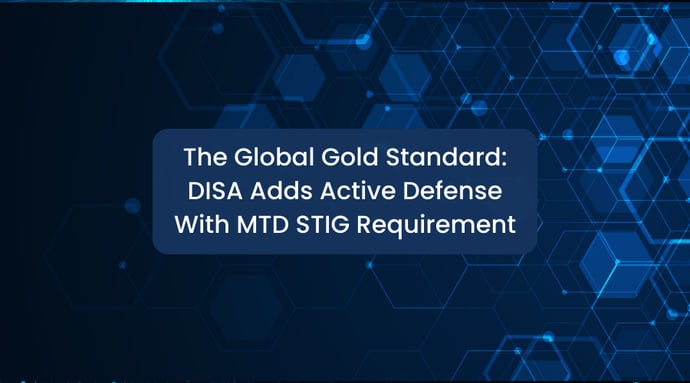 The Global Gold Standard: DISA Adds Active Defense With MTD STIG Requirement